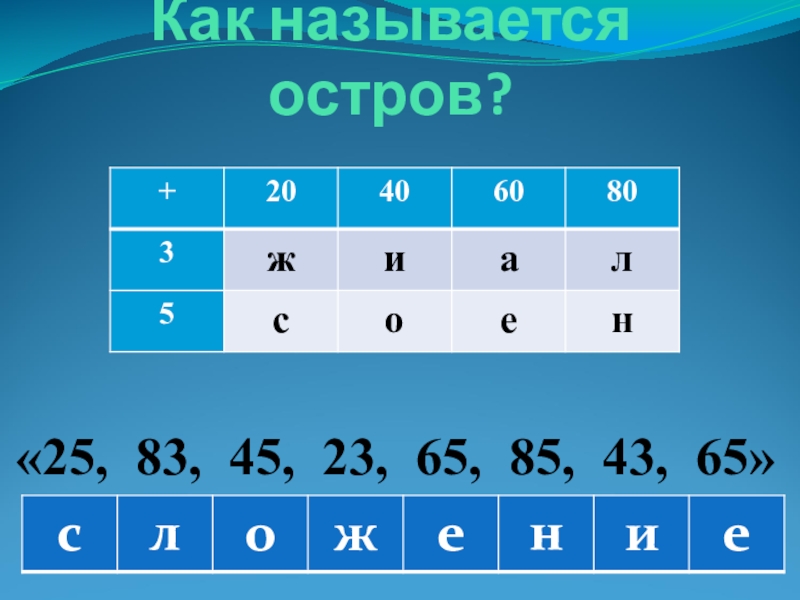 Как называется остров?

| + | 20 | 40 | 60 | 80 |
|---|---|---|---|---|
| 3 | ж | и | а | л |
| 5 | с | о | е | н |

«25, 83, 45, 23, 65, 85, 43, 65»

| с | л | о | ж | е | н | и | е |
|---|---|---|---|---|---|---|---|